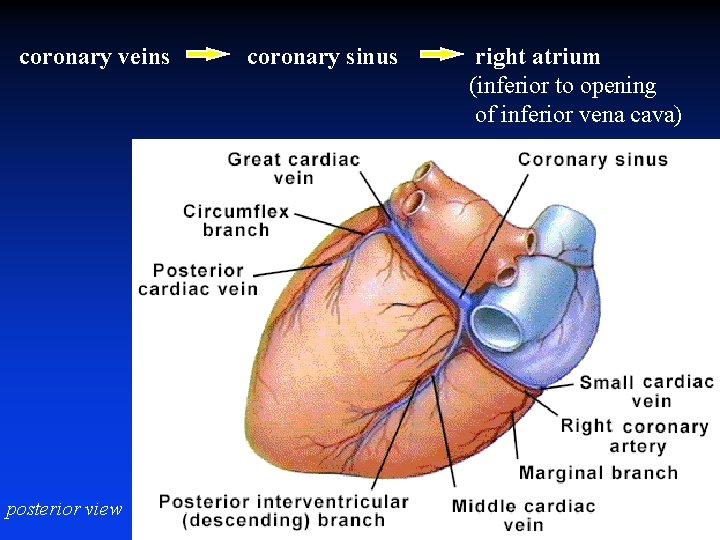 coronary veins → coronary sinus → right atrium (inferior to opening of inferior vena cava)

Great cardiac vein

Coronary sinus

Circumflex branch

Posterior cardiac vein

Small cardiac vein

Right coronary artery

Marginal branch

Middle cardiac vein

Posterior interventricular (descending) branch

posterior view